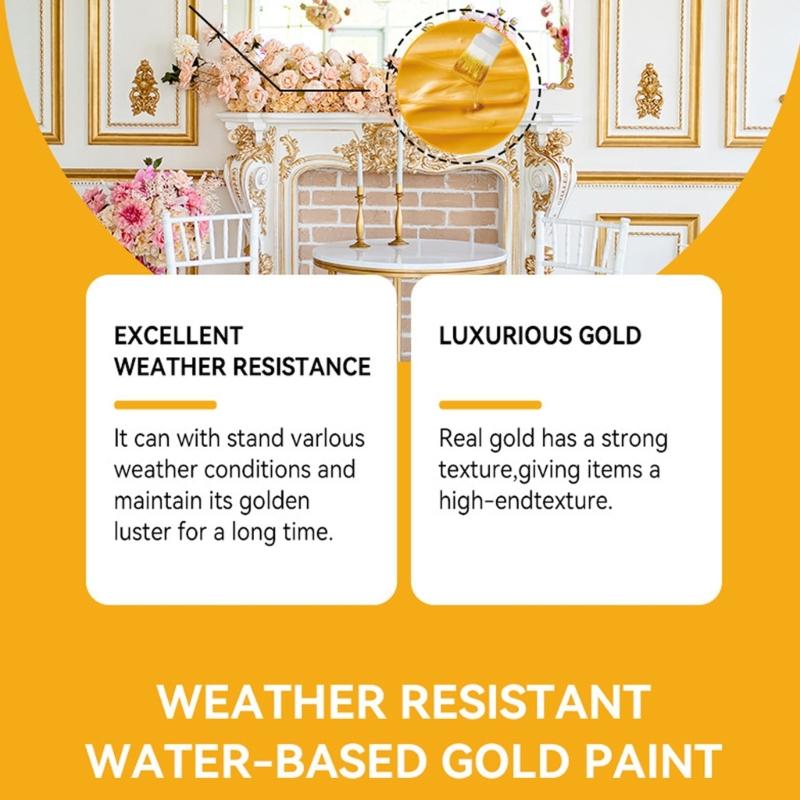 EXCELLENT WEATHER RESISTANCE

It can with stand varlous weather conditions and maintain its golden luster for a long time.

LUXURIOUS GOLD

Real gold has a strong texture,giving items a high-endtexture.

WEATHER RESISTANT WATER-BASED GOLD PAINT